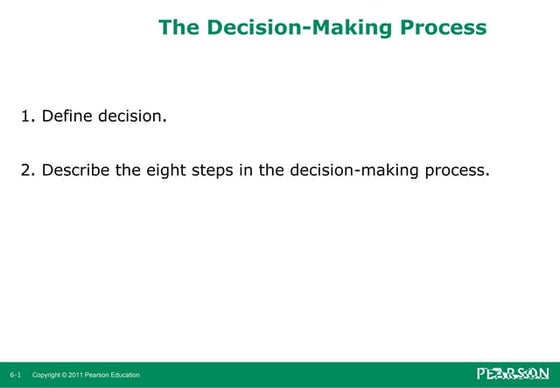 The Decision-Making Process

1. Define decision.

2. Describe the eight steps in the decision-making process.

6-1 Copyright © 2011 Pearson Education

PEARSON